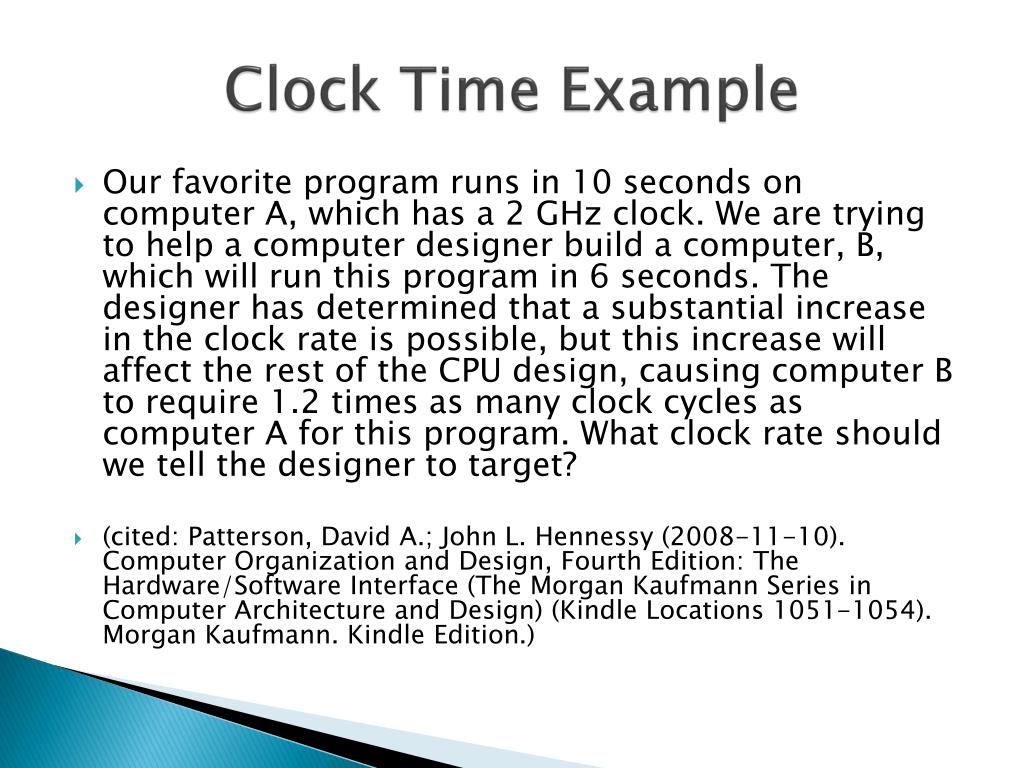 Clock Time Example

Our favorite program runs in 10 seconds on computer A, which has a 2 GHz clock. We are trying to help a computer designer build a computer, B, which will run this program in 6 seconds. The designer has determined that a substantial increase in the clock rate is possible, but this increase will affect the rest of the CPU design, causing computer B to require 1.2 times as many clock cycles as computer A for this program. What clock rate should we tell the designer to target?

(cited: Patterson, David A.; John L. Hennessy (2008-11-10). Computer Organization and Design, Fourth Edition: The Hardware/Software Interface (The Morgan Kaufmann Series in Computer Architecture and Design) (Kindle Locations 1051-1054). Morgan Kaufmann. Kindle Edition.)